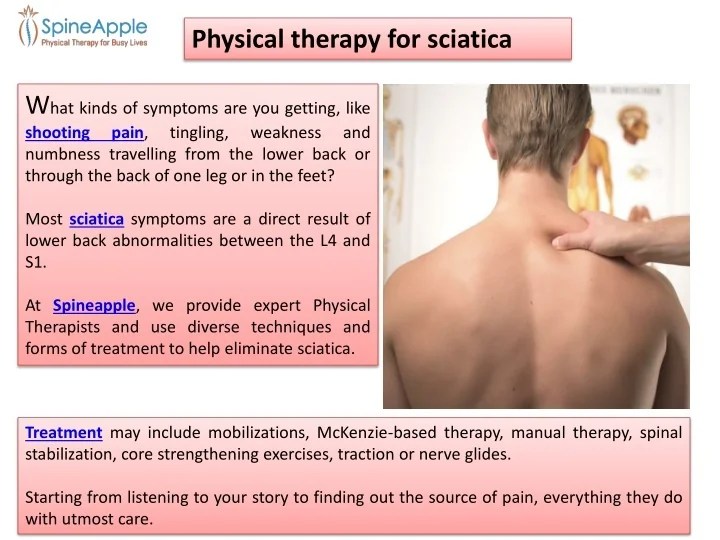 SpineApple
Physical Therapy for Busy Lives

Physical therapy for sciatica

What kinds of symptoms are you getting, like shooting pain, tingling, weakness and numbness travelling from the lower back or through the back of one leg or in the feet?

Most sciatica symptoms are a direct result of lower back abnormalities between the L4 and S1.

At Spineapple, we provide expert Physical Therapists and use diverse techniques and forms of treatment to help eliminate sciatica.

Treatment may include mobilizations, McKenzie-based therapy, manual therapy, spinal stabilization, core strengthening exercises, traction or nerve glides.

Starting from listening to your story to finding out the source of pain, everything they do with utmost care.